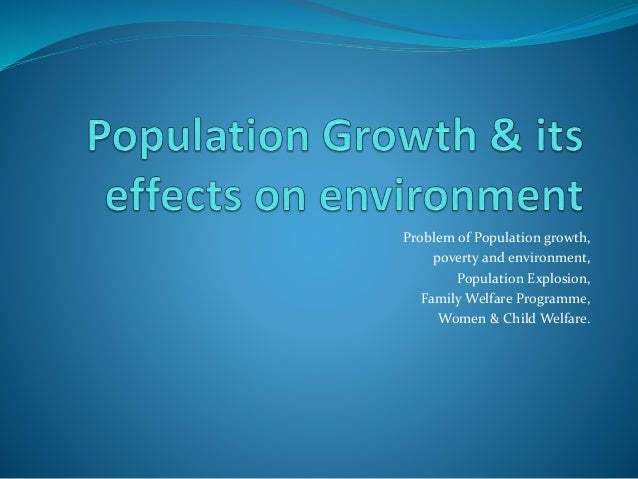 Population Growth & its effects on environment

Problem of Population growth,
poverty and environment,
Population Explosion,
Family Welfare Programme,
Women & Child Welfare.